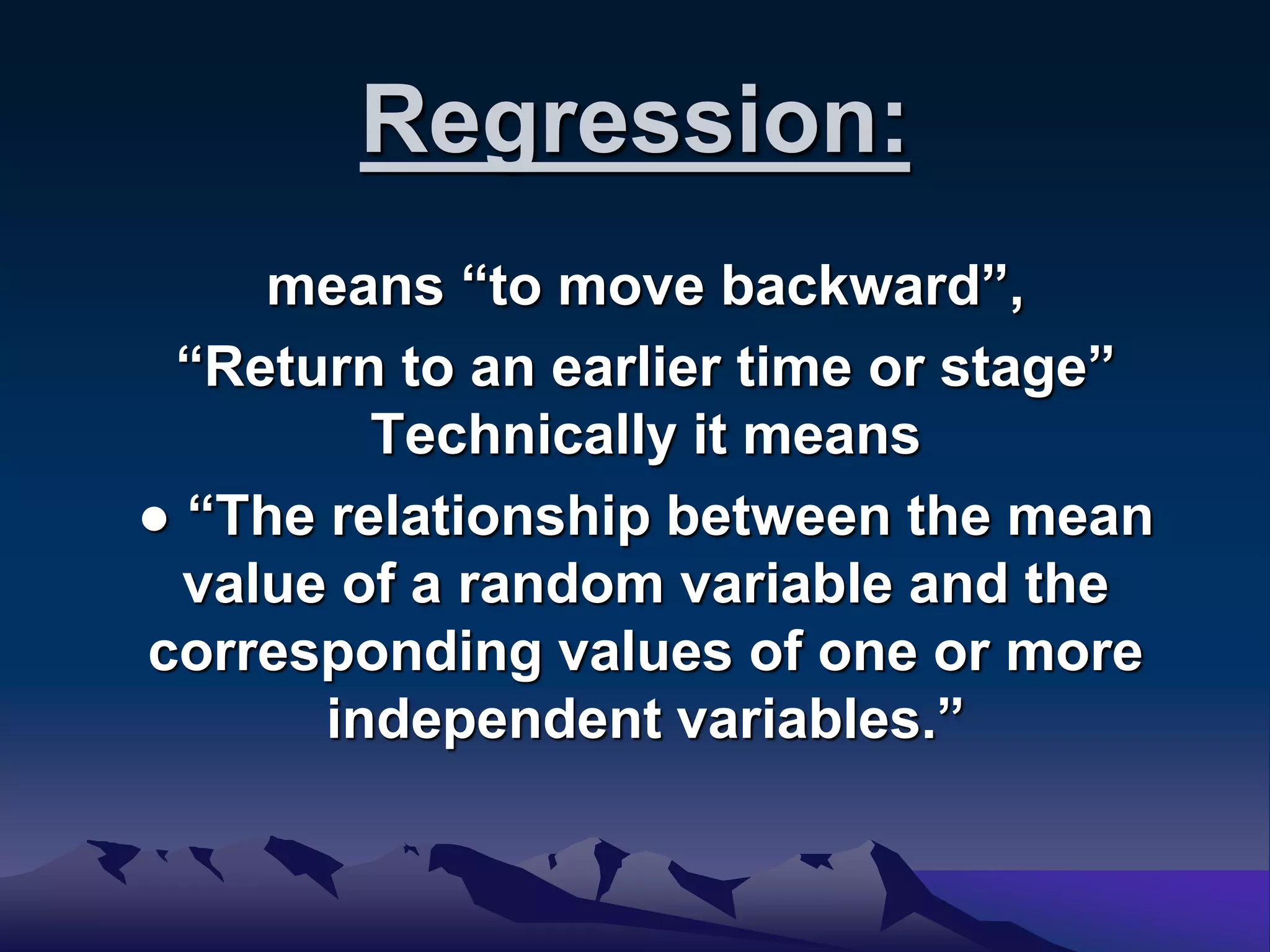 Regression:

means “to move backward”,

“Return to an earlier time or stage”
Technically it means

● “The relationship between the mean value of a random variable and the corresponding values of one or more independent variables.”